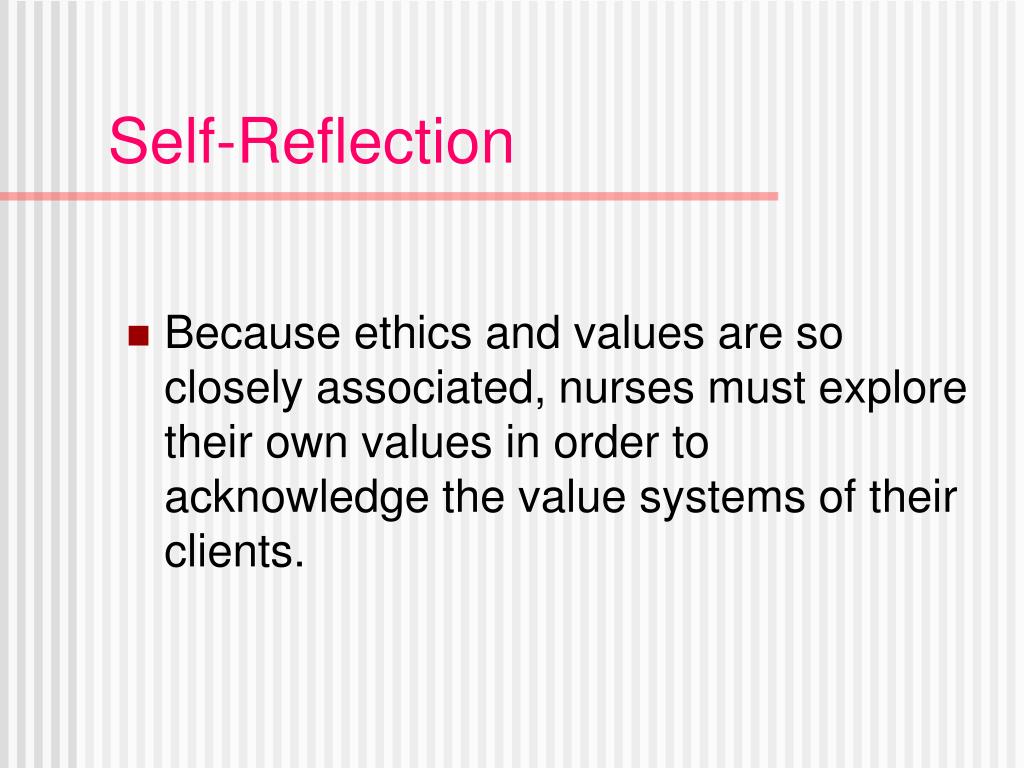 Self-Reflection

Because ethics and values are so closely associated, nurses must explore their own values in order to acknowledge the value systems of their clients.